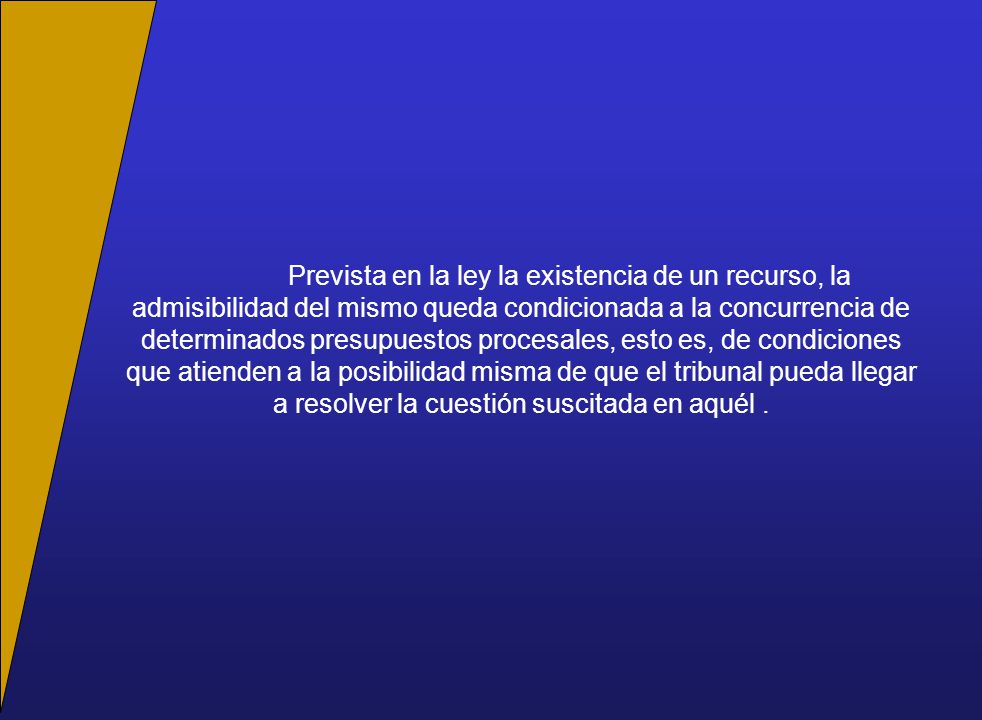 Prevista en la ley la existencia de un recurso, la admisibilidad del mismo queda condicionada a la concurrencia de determinados presupuestos procesales, esto es, de condiciones que atienden a la posibilidad misma de que el tribunal pueda llegar a resolver la cuestión suscitada en aquél .